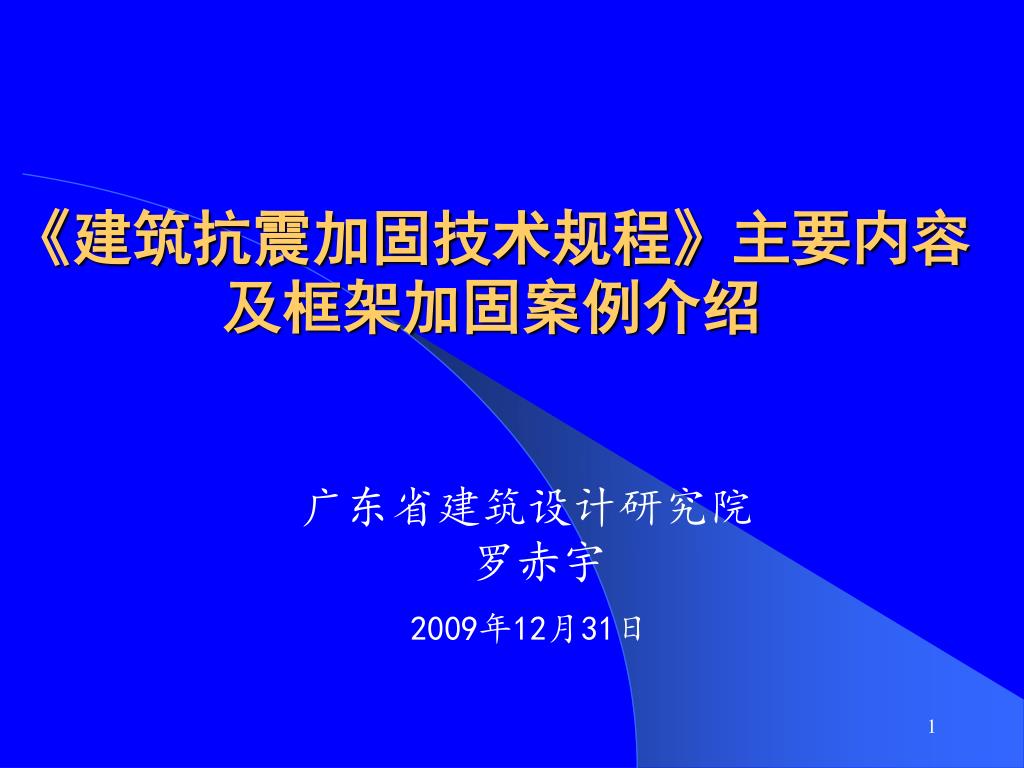 《建筑抗震加固技术规程》主要内容及框架加固案例介绍

广东省建筑设计研究院
罗赤宇

2009年12月31日

1